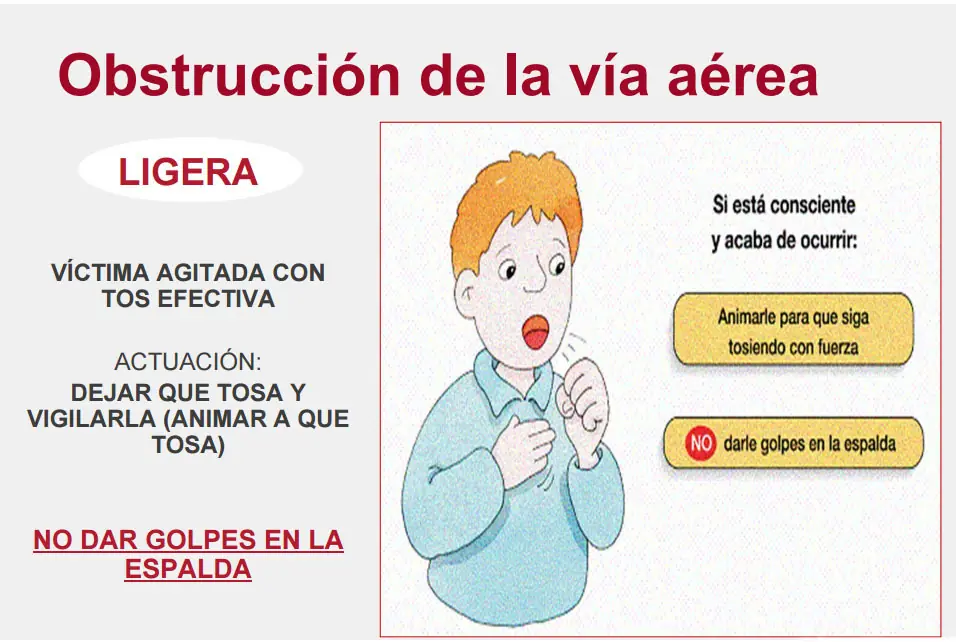 Obstrucción de la vía aérea

LIGERA

VÍCTIMA AGITADA CON TOS EFECTIVA

ACTUACIÓN:
DEJAR QUE TOSA Y VIGILARLA (ANIMAR A QUE TOSA)

NO DAR GOLPES EN LA ESPALDA

Si está consciente y acaba de ocurrir:

Animarle para que siga tosiendo con fuerza

NO darle golpes en la espalda